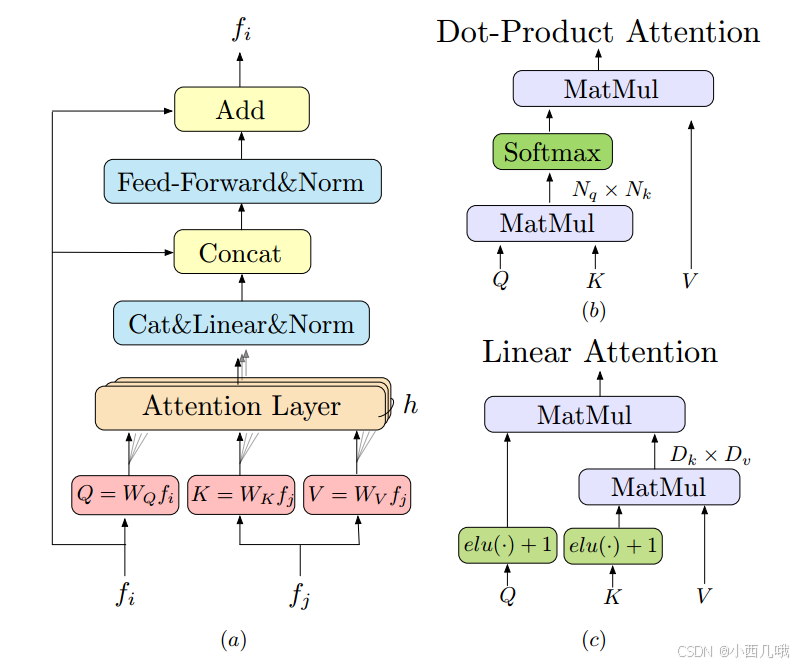 $f_i$

Add

Feed-Forward&Norm

Concat

Cat&Linear&Norm

Attention Layer

$h$

$Q = W_Q f_i$

$K = W_K f_j$

$V = W_V f_j$

$f_i$

$f_j$

$(a)$

Dot-Product Attention

MatMul

Softmax

$N_q \times N_k$

MatMul

$Q$

$K$

$V$

$(b)$

Linear Attention

MatMul

$D_k \times D_v$

MatMul

$elu(\cdot) + 1$

$elu(\cdot) + 1$

$Q$

$K$

$V$

$(c)$

CSDN @小西几哦